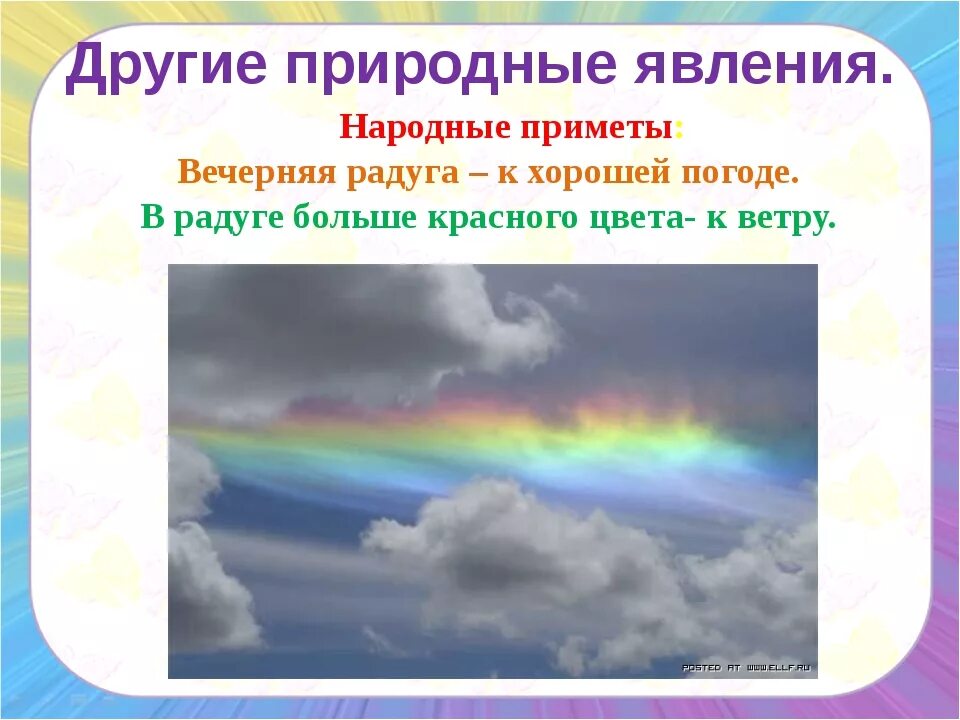 Другие природные явления.

Народные приметы:

Вечерняя радуга – к хорошей погоде.

В радуге больше красного цвета- к ветру.

POSTED AT WWW.ELLF.RU